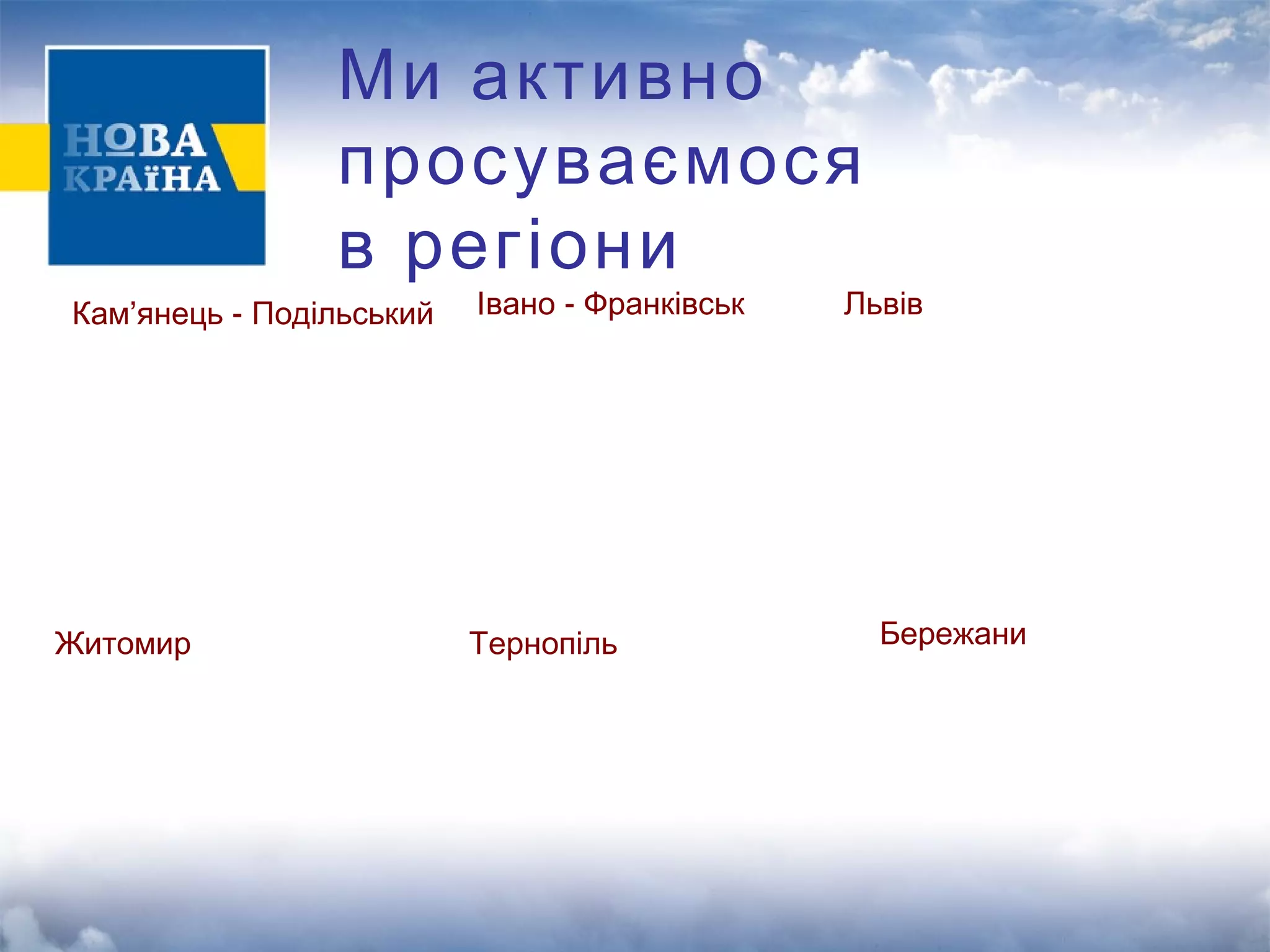 НОВА КРАЇНА

Ми активно просуваємося в регіони

Кам’янець - Подільський

Івано - Франківськ

Львів

Житомир

Тернопіль

Бережани